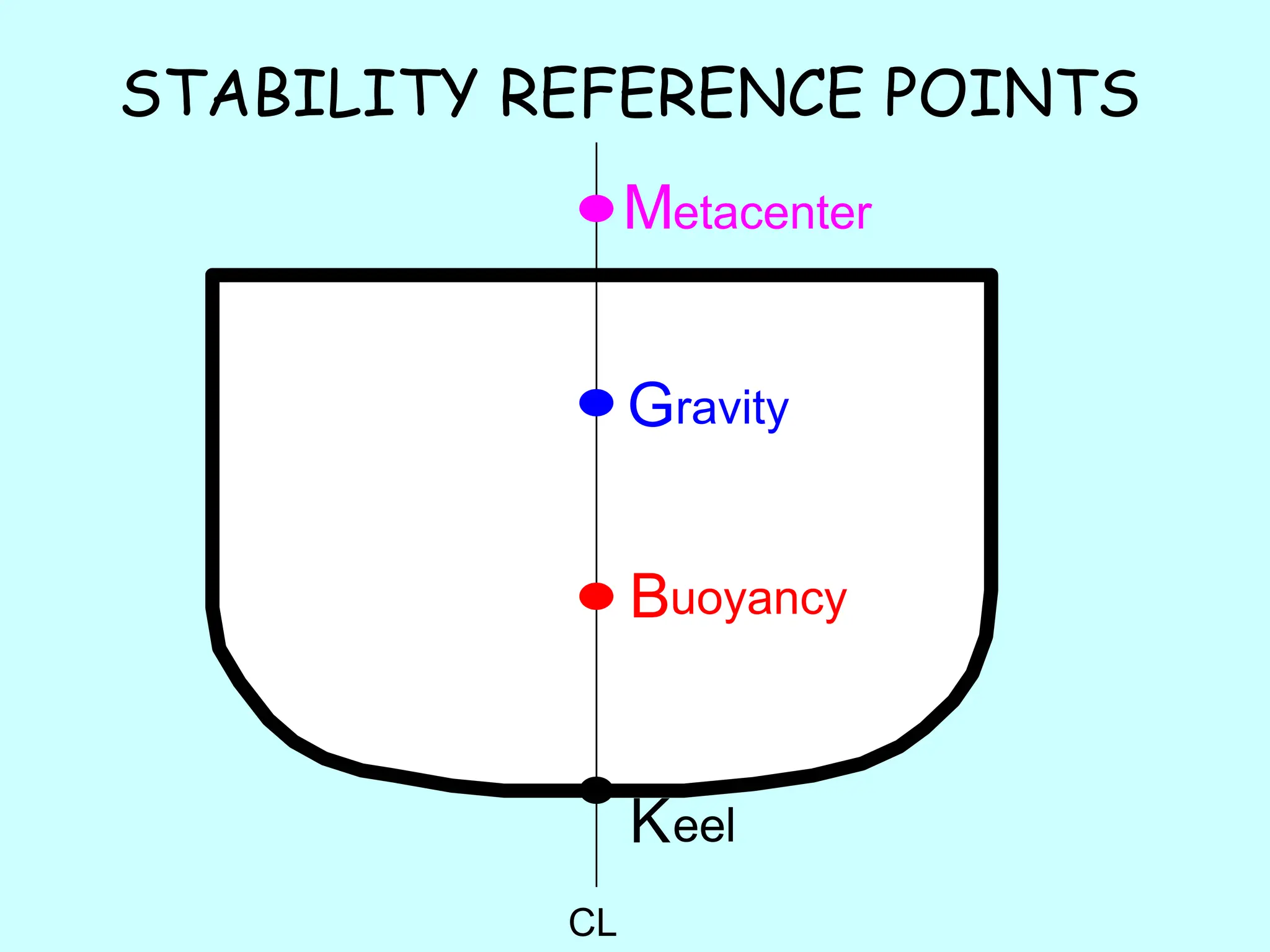 STABILITY REFERENCE POINTS

Metacenter

Gravity

Buoyancy

Keel

CL